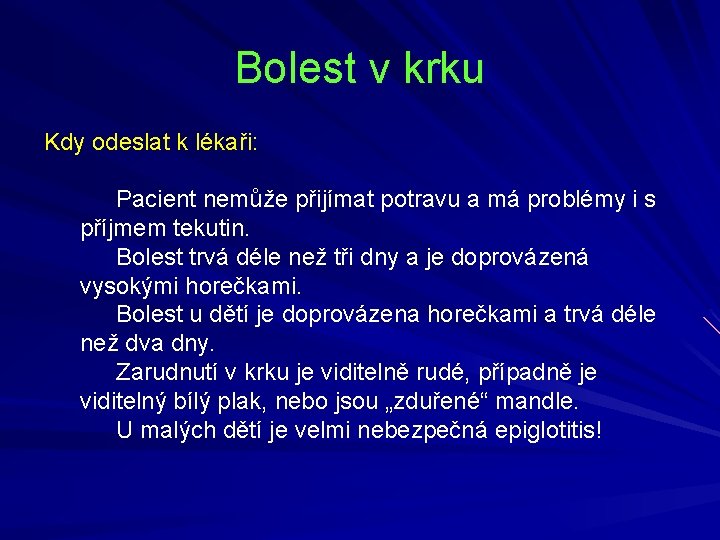 Bolest v krku

Kdy odeslat k lékaři:

Pacient nemůže přijímat potravu a má problémy i s příjmem tekutin.

Bolest trvá déle než tři dny a je doprovázená vysokými horečkami.

Bolest u dětí je doprovázena horečkami a trvá déle než dva dny.

Zarudnutí v krku je viditelně rudé, případně je viditelný bílý plak, nebo jsou „zduřené“ mandle.

U malých dětí je velmi nebezpečná epiglotitis!